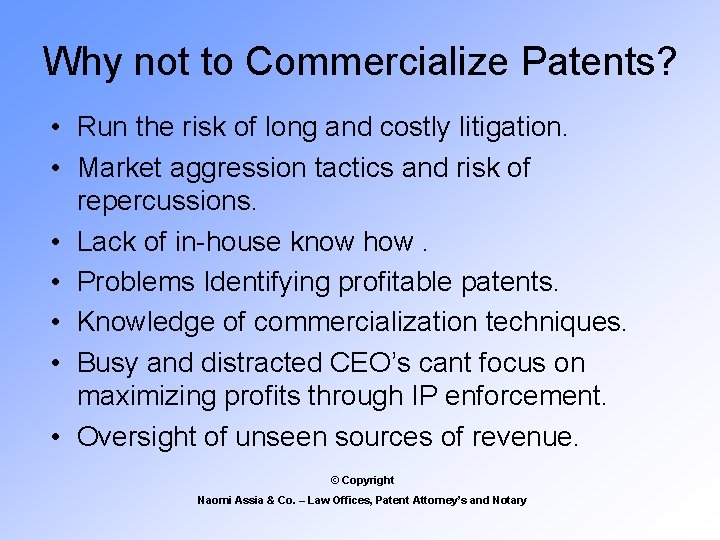 Why not to Commercialize Patents?

• Run the risk of long and costly litigation.
• Market aggression tactics and risk of repercussions.
• Lack of in-house know how .
• Problems Identifying profitable patents.
• Knowledge of commercialization techniques.
• Busy and distracted CEO's cant focus on maximizing profits through IP enforcement.
• Oversight of unseen sources of revenue.

© Copyright
Naomi Assia & Co. – Law Offices, Patent Attorney's and Notary